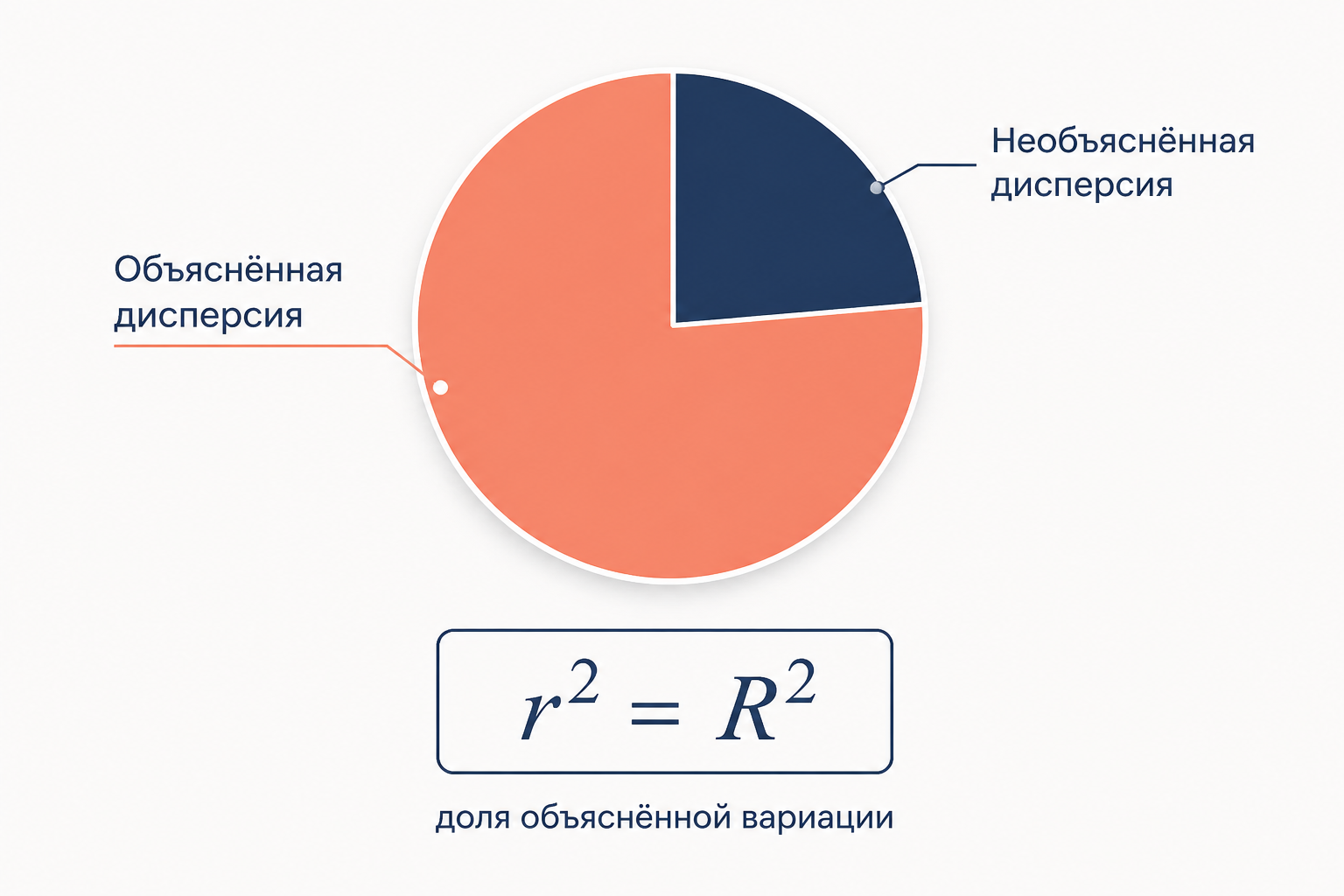 Необъяснённая дисперсия

Объяснённая дисперсия

$r^2 = R^2$

доля объяснённой вариации